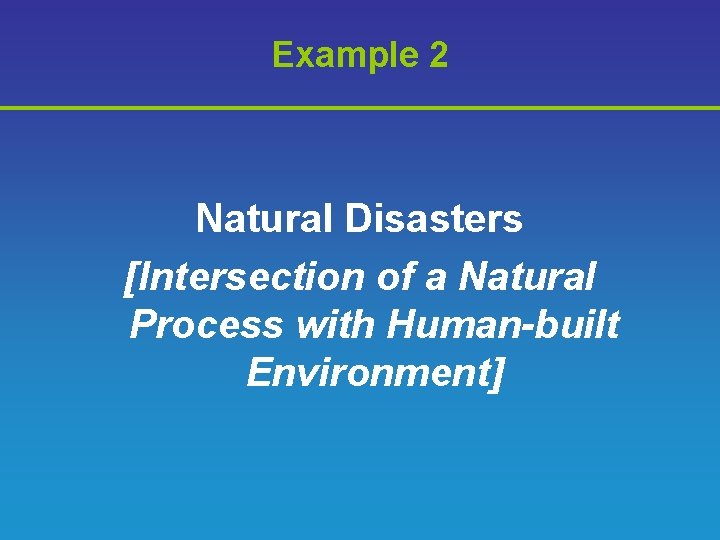 Example 2

Natural Disasters

[Intersection of a Natural Process with Human-built Environment]